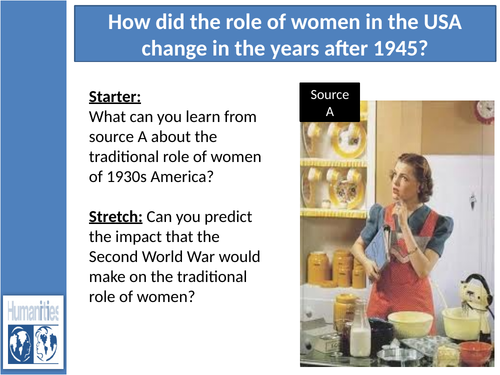 How did the role of women in the USA change in the years after 1945?

Starter:
What can you learn from source A about the traditional role of women of 1930s America?

Stretch: Can you predict the impact that the Second World War would make on the traditional role of women?

Source A

Humanities